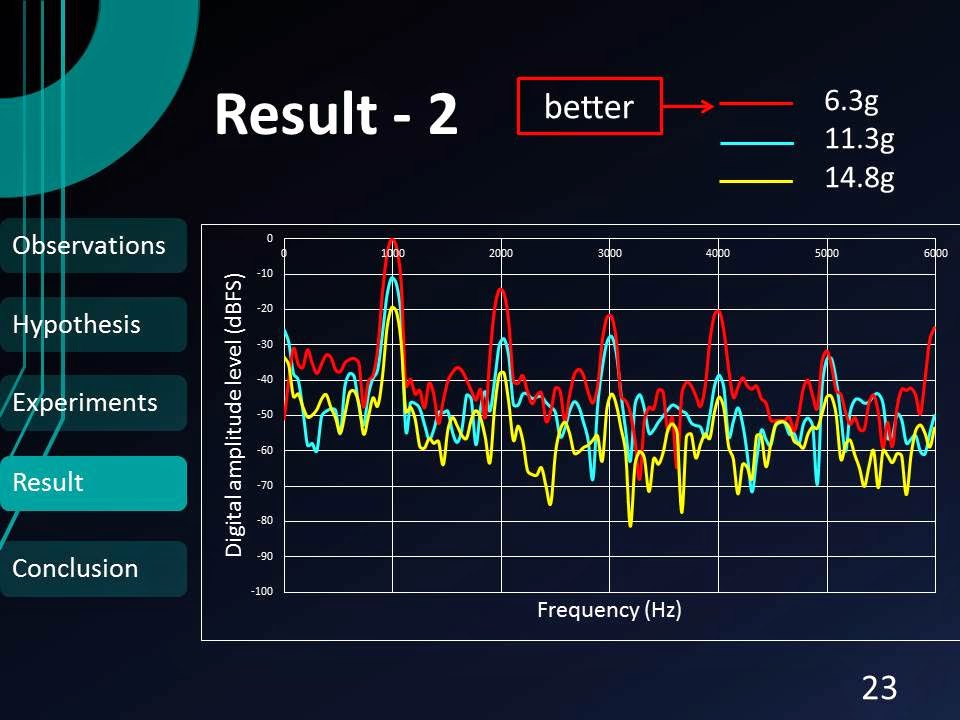 Result - 2

better

6.3g
11.3g
14.8g

Observations

Hypothesis

Experiments

Result

Conclusion

Digital amplitude level (dBFS)

0
-10
-20
-30
-40
-50
-60
-70
-80
-90
-100

0 1000 2000 3000 4000 5000 6000

Frequency (Hz)

23